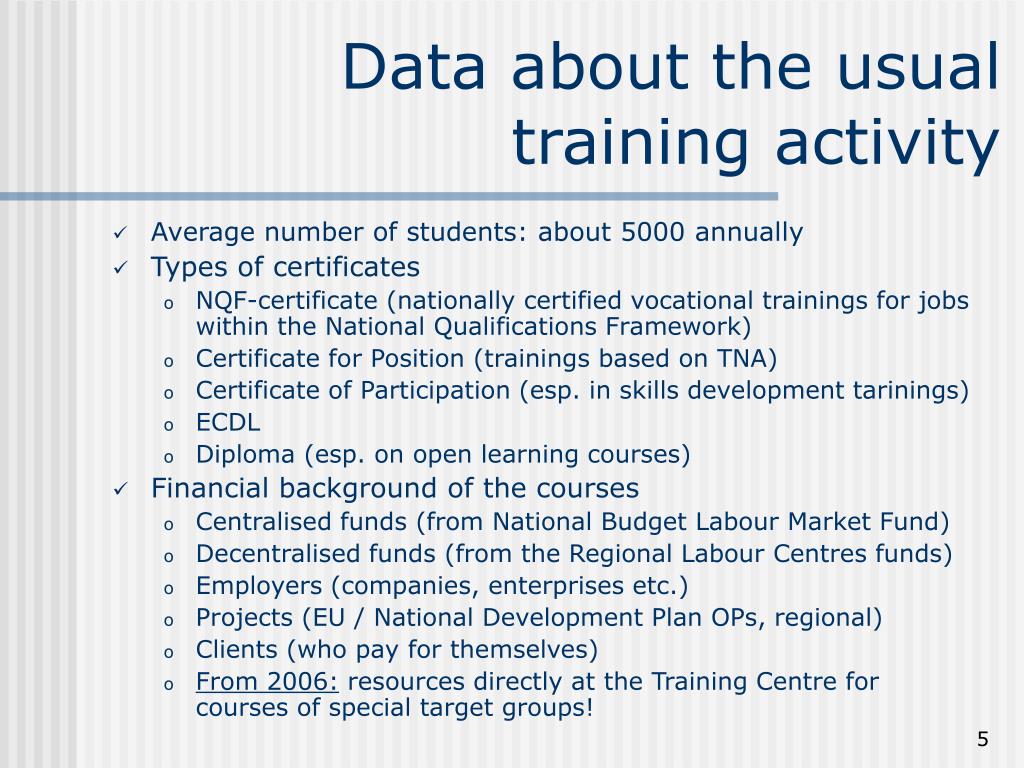 Data about the usual training activity

✓ Average number of students: about 5000 annually
✓ Types of certificates
o NQF-certificate (nationally certified vocational trainings for jobs within the National Qualifications Framework)
o Certificate for Position (trainings based on TNA)
o Certificate of Participation (esp. in skills development tarinings)
o ECDL
o Diploma (esp. on open learning courses)
✓ Financial background of the courses
o Centralised funds (from National Budget Labour Market Fund)
o Decentralised funds (from the Regional Labour Centres funds)
o Employers (companies, enterprises etc.)
o Projects (EU / National Development Plan OPs, regional)
o Clients (who pay for themselves)
o From 2006: resources directly at the Training Centre for courses of special target groups!

5